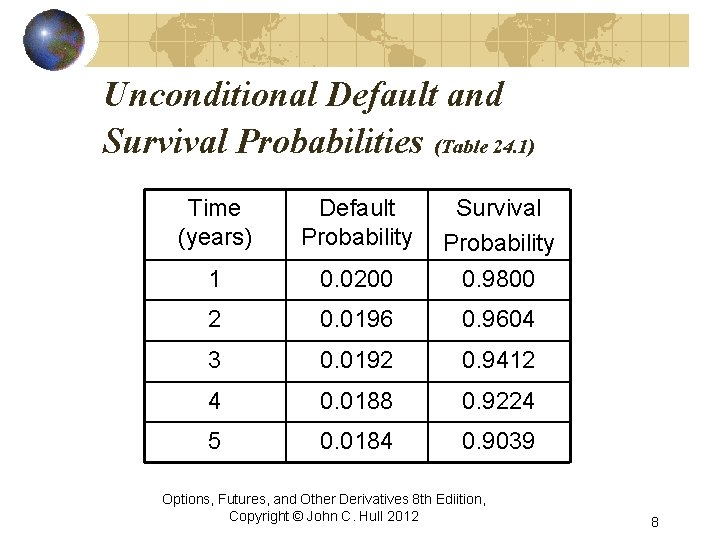 Unconditional Default and Survival Probabilities (Table 24.1)

| Time (years) | Default Probability | Survival Probability |
|---|---|---|
| 1 | 0.0200 | 0.9800 |
| 2 | 0.0196 | 0.9604 |
| 3 | 0.0192 | 0.9412 |
| 4 | 0.0188 | 0.9224 |
| 5 | 0.0184 | 0.9039 |

Options, Futures, and Other Derivatives 8th Ediition, Copyright © John C. Hull 2012

8